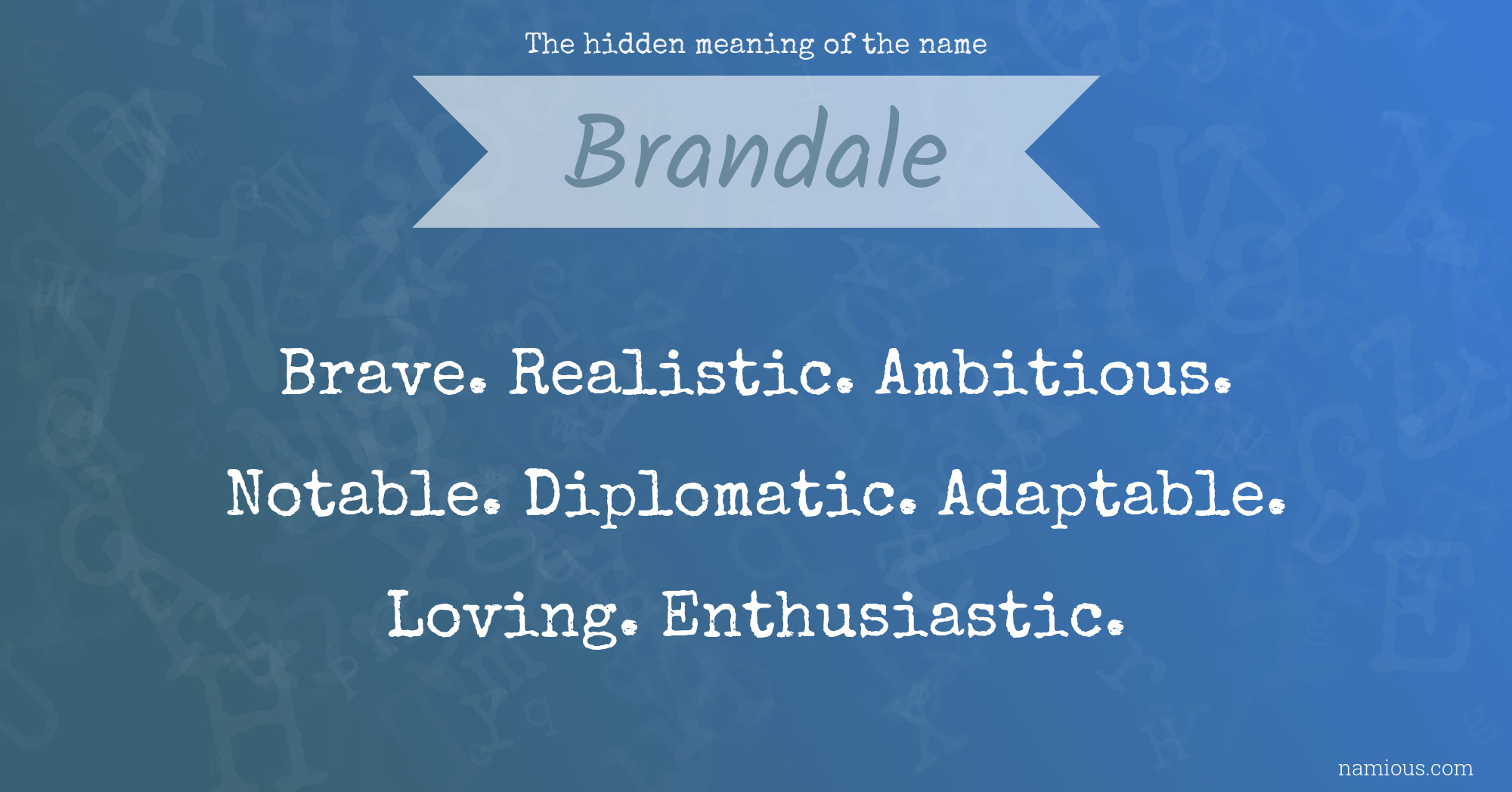 The hidden meaning of the name

Brandale

Brave. Realistic. Ambitious. Notable. Diplomatic. Adaptable. Loving. Enthusiastic.

namious.com